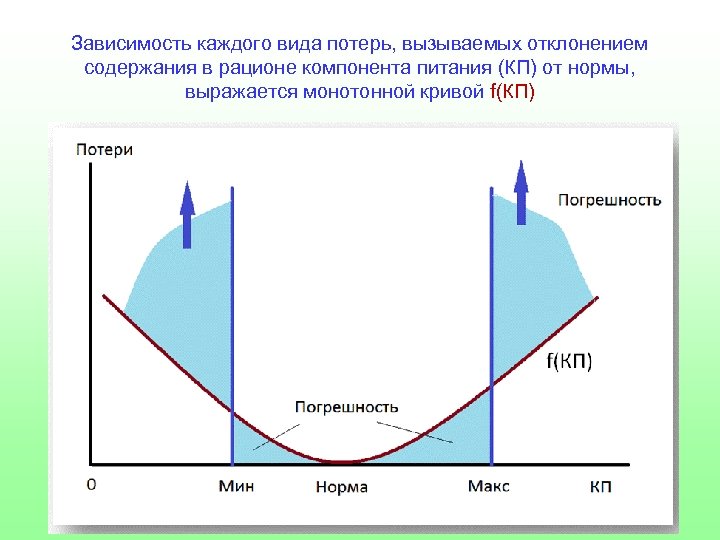 Зависимость каждого вида потерь, вызываемых отклонением содержания в рационе компонента питания (КП) от нормы, выражается монотонной кривой f(КП)

Потери

Погрешность

f(КП)

Погрешность

0

Мин

Норма

Макс

КП